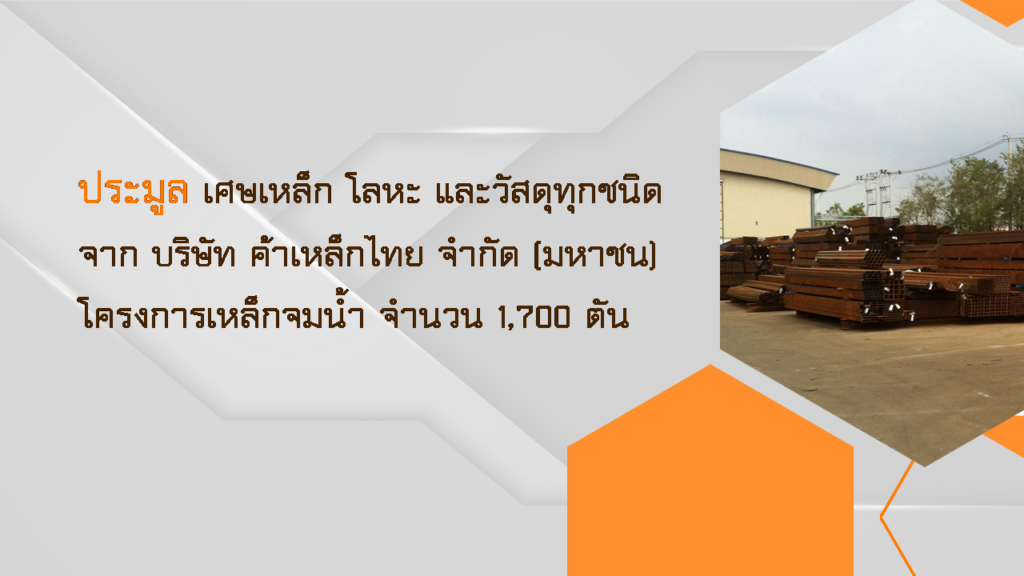 ประมูล เศษเหล็ก โลหะ และวัสดุทุกชนิด จาก บริษัท ค้าเหล็กไทย จำกัด (มหาชน) โครงการเหล็กจมน้ำ จำนวน 1,700 ตัน